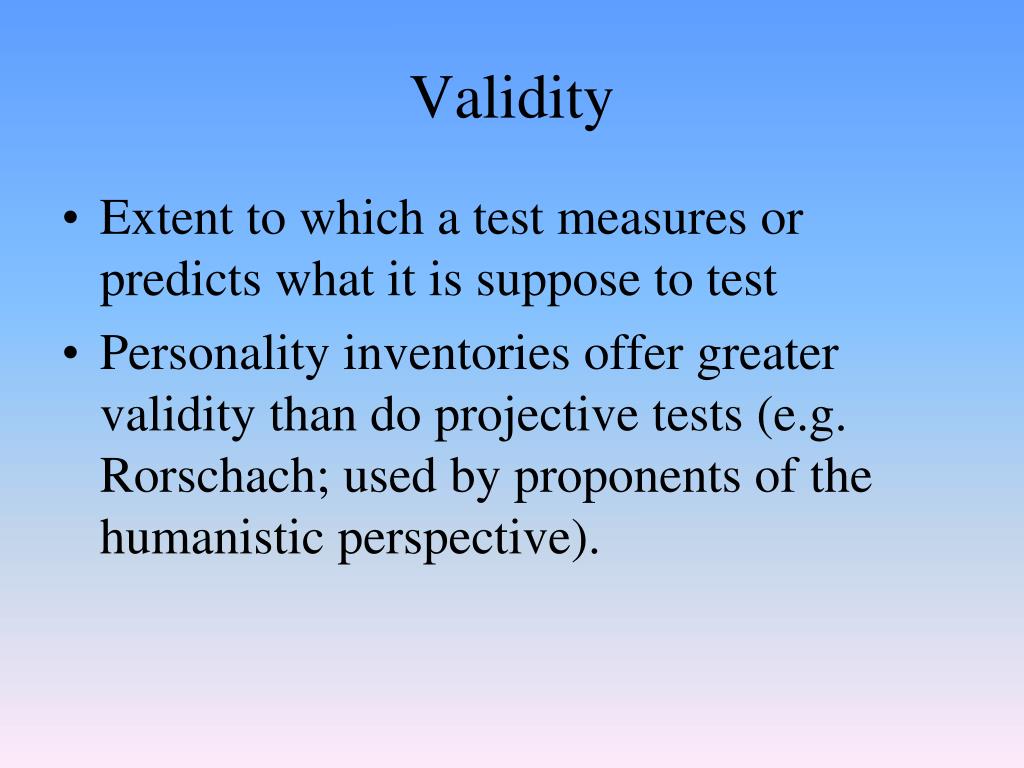 Validity

• Extent to which a test measures or predicts what it is suppose to test
• Personality inventories offer greater validity than do projective tests (e.g. Rorschach; used by proponents of the humanistic perspective).